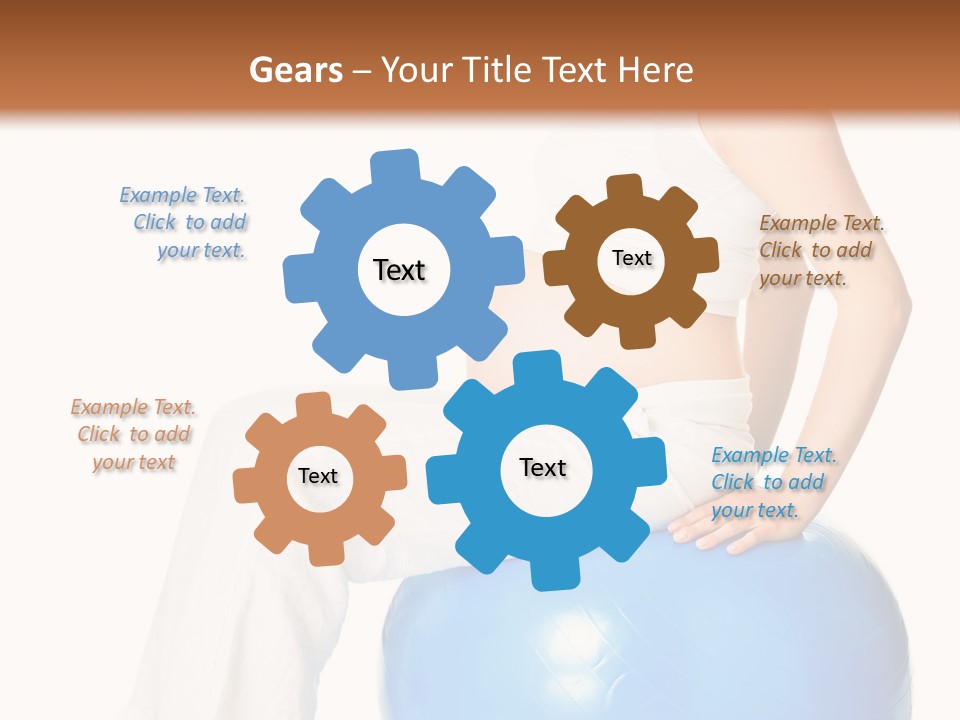 Gears – Your Title Text Here

Example Text. Click to add your text.

Text

Text

Example Text. Click to add your text.

Example Text. Click to add your text

Text

Text

Example Text. Click to add your text.